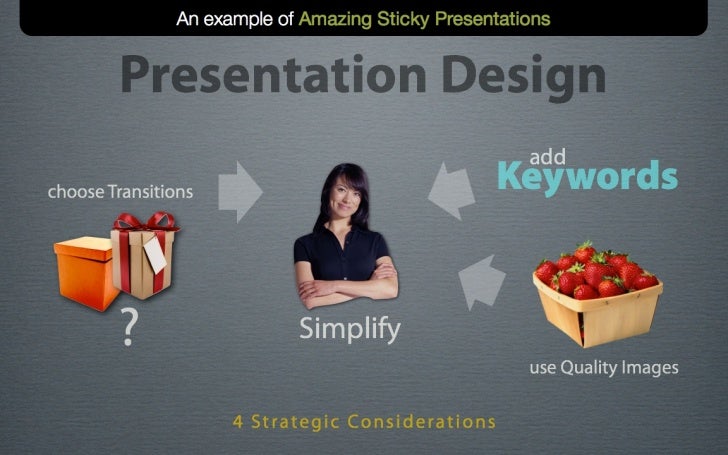 An example of Amazing Sticky Presentations

Presentation Design

choose Transitions

?

Simplify

add
Keywords

use Quality Images

4 Strategic Considerations